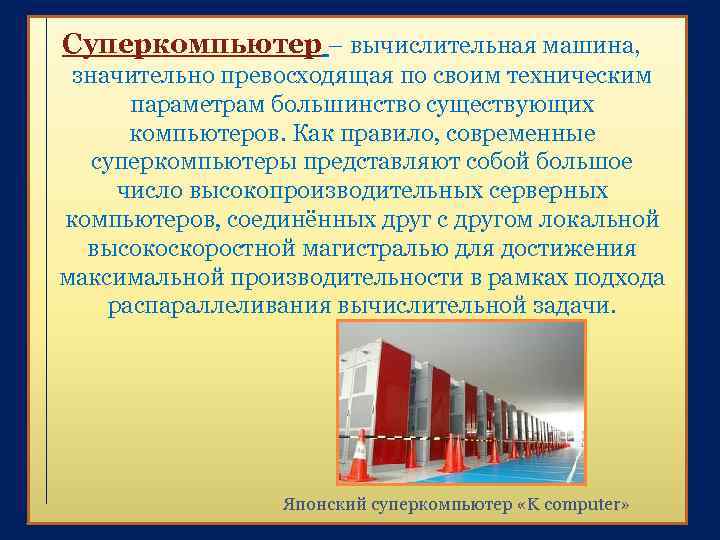 Суперкомпьютер – вычислительная машина, значительно превосходящая по своим техническим параметрам большинство существующих компьютеров. Как правило, современные суперкомпьютеры представляют собой большое число высокопроизводительных серверных компьютеров, соединённых друг с другом локальной высокоскоростной магистралью для достижения максимальной производительности в рамках подхода распараллеливания вычислительной задачи.

Японский суперкомпьютер «K computer»